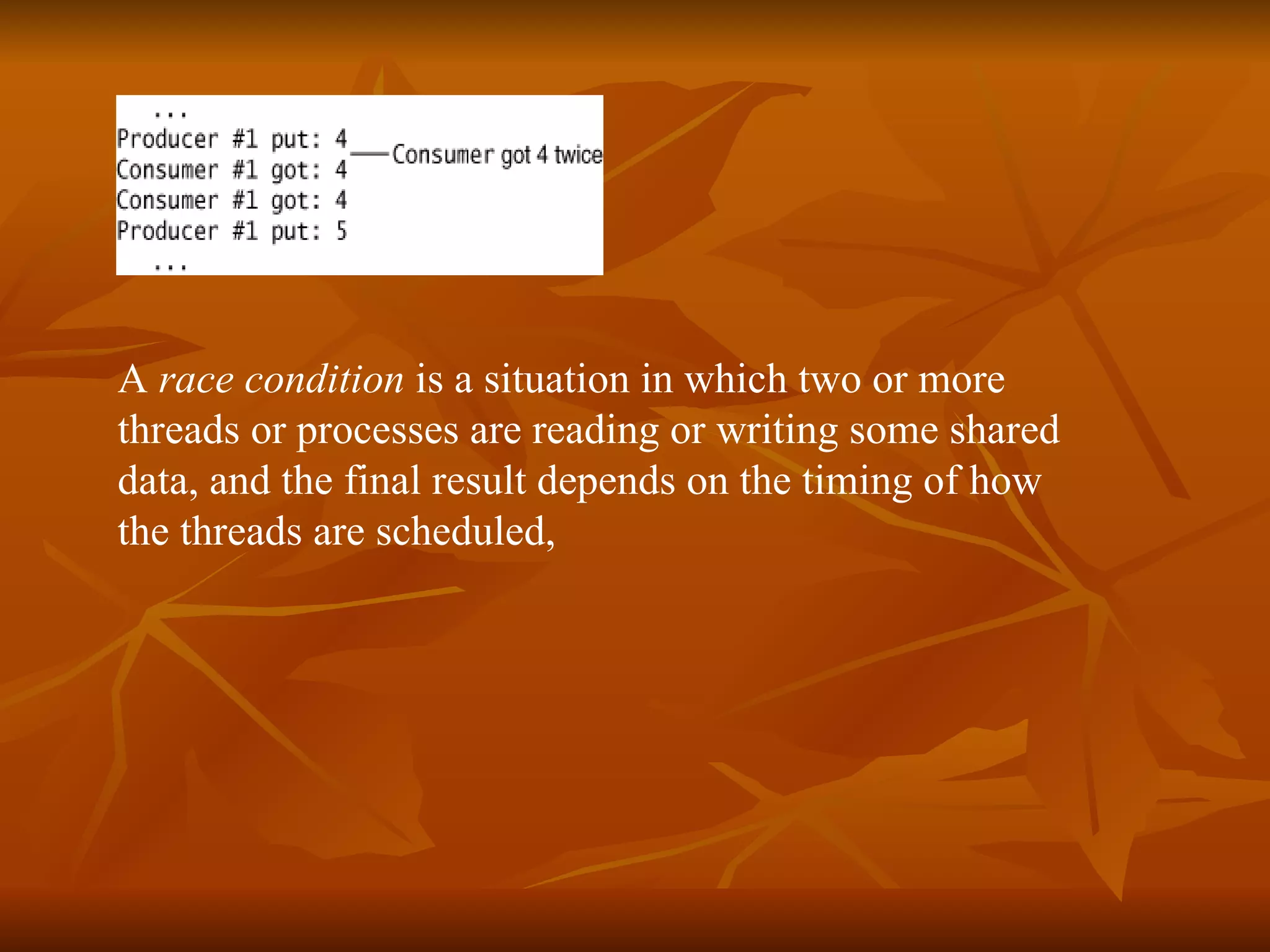 ...
Producer #1 put: 4
Consumer #1 got: 4
Consumer #1 got: 4
Producer #1 put: 5
...

Consumer got 4 twice

A race condition is a situation in which two or more threads or processes are reading or writing some shared data, and the final result depends on the timing of how the threads are scheduled,